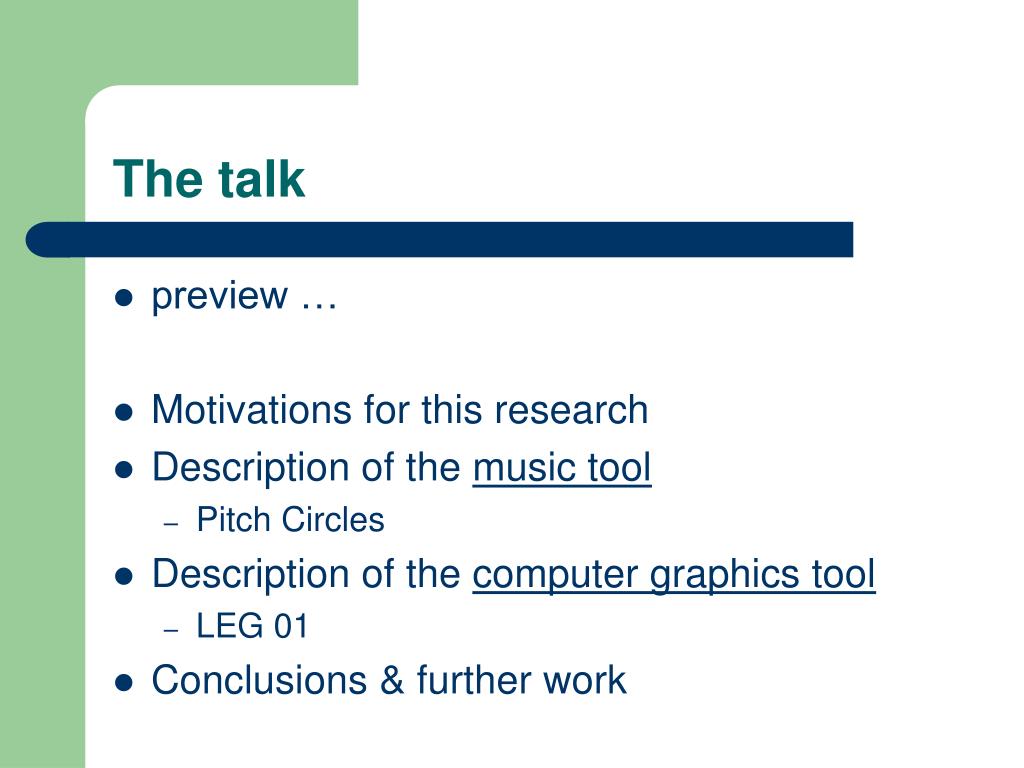 The talk

- preview …

- Motivations for this research
- Description of the music tool
  – Pitch Circles
- Description of the computer graphics tool
  – LEG 01
- Conclusions & further work